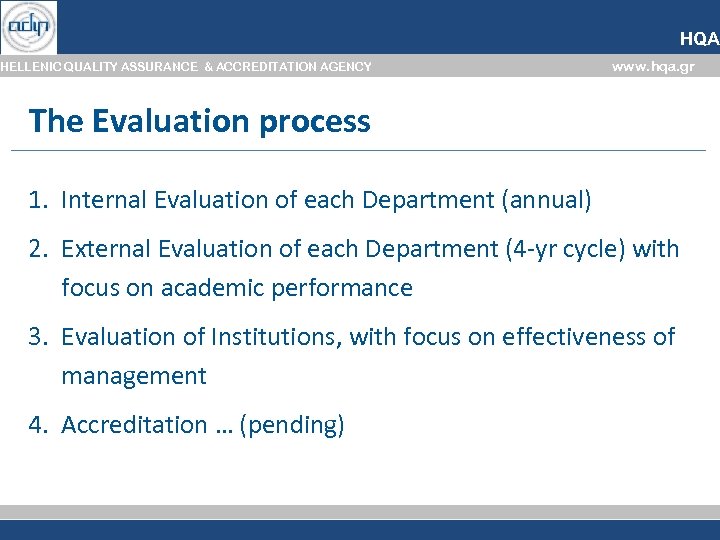 adip

HQA

HELLENIC QUALITY ASSURANCE & ACCREDITATION AGENCY

www.hqa.gr

The Evaluation process

1. Internal Evaluation of each Department (annual)

2. External Evaluation of each Department (4-yr cycle) with focus on academic performance

3. Evaluation of Institutions, with focus on effectiveness of management

4. Accreditation … (pending)